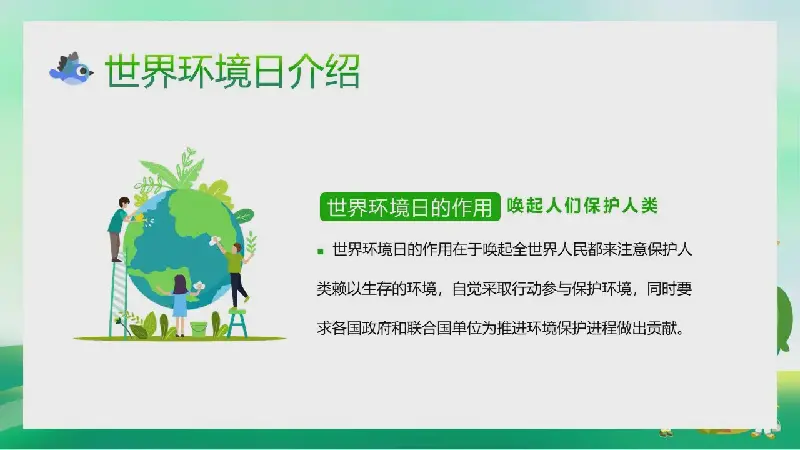 世界环境日介绍

世界环境日的作用 唤起人们保护人类

世界环境日的作用在于唤起全世界人民都来注意保护人类赖以生存的环境，自觉采取行动参与保护环境，同时要求各国政府和联合国单位为推进环境保护进程做出贡献。